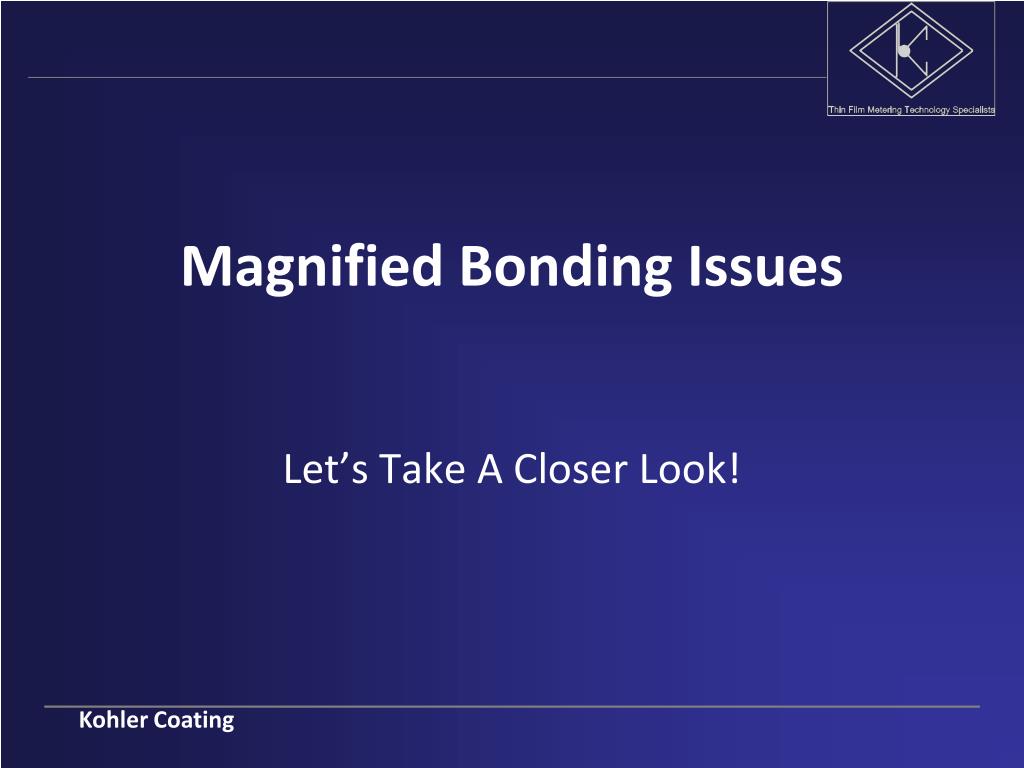 Thin Film Metering Technology Specialists

Magnified Bonding Issues

Let’s Take A Closer Look!

Kohler Coating